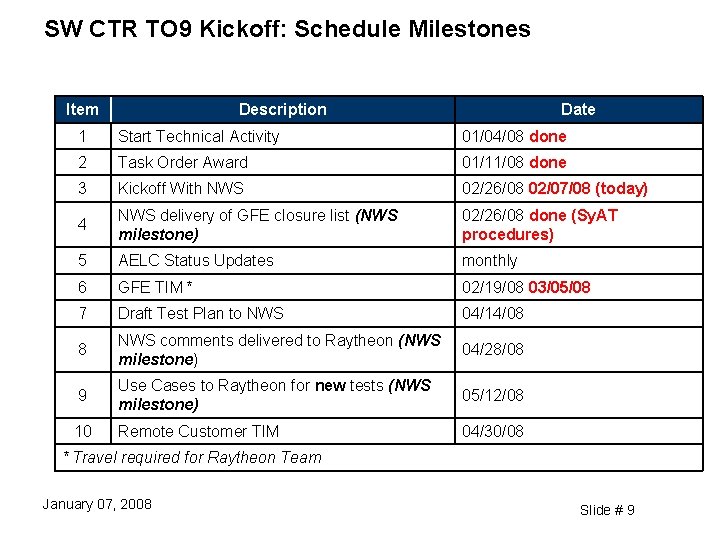 SW CTR TO9 Kickoff: Schedule Milestones

| Item | Description | Date |
|---|---|---|
| 1 | Start Technical Activity | 01/04/08 done |
| 2 | Task Order Award | 01/11/08 done |
| 3 | Kickoff With NWS | 02/26/08 02/07/08 (today) |
| 4 | NWS delivery of GFE closure list (NWS milestone) | 02/26/08 done (SyAT procedures) |
| 5 | AELC Status Updates | monthly |
| 6 | GFE TIM * | 02/19/08 03/05/08 |
| 7 | Draft Test Plan to NWS | 04/14/08 |
| 8 | NWS comments delivered to Raytheon (NWS milestone) | 04/28/08 |
| 9 | Use Cases to Raytheon for new tests (NWS milestone) | 05/12/08 |
| 10 | Remote Customer TIM | 04/30/08 |
| * Travel required for Raytheon Team | | |

January 07, 2008

Slide # 9